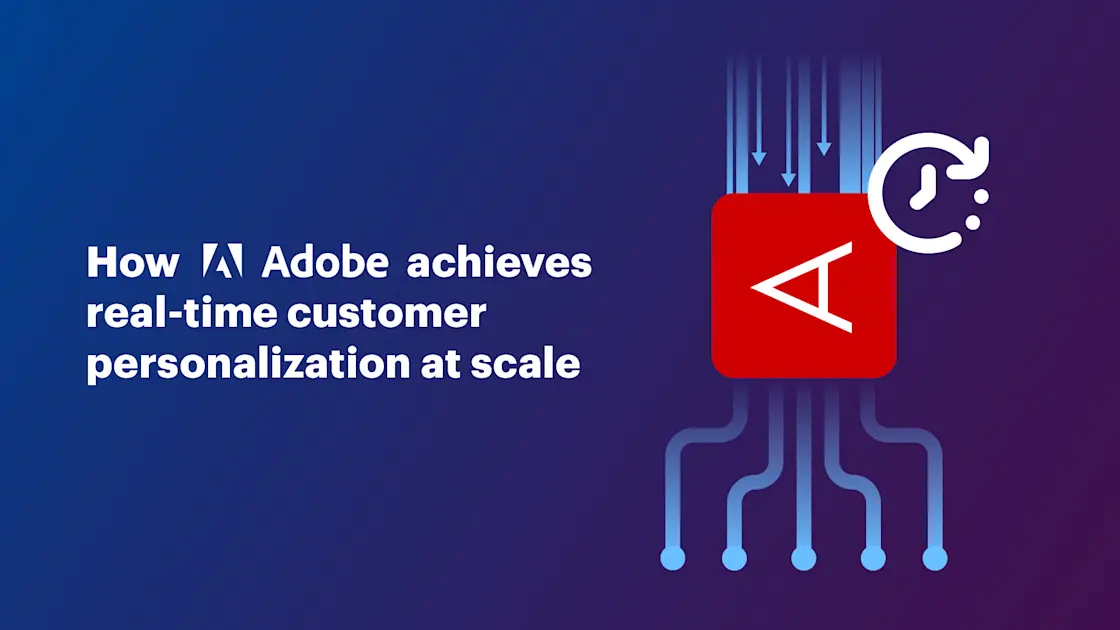 How Adobe achieves real-time customer personalization at scale